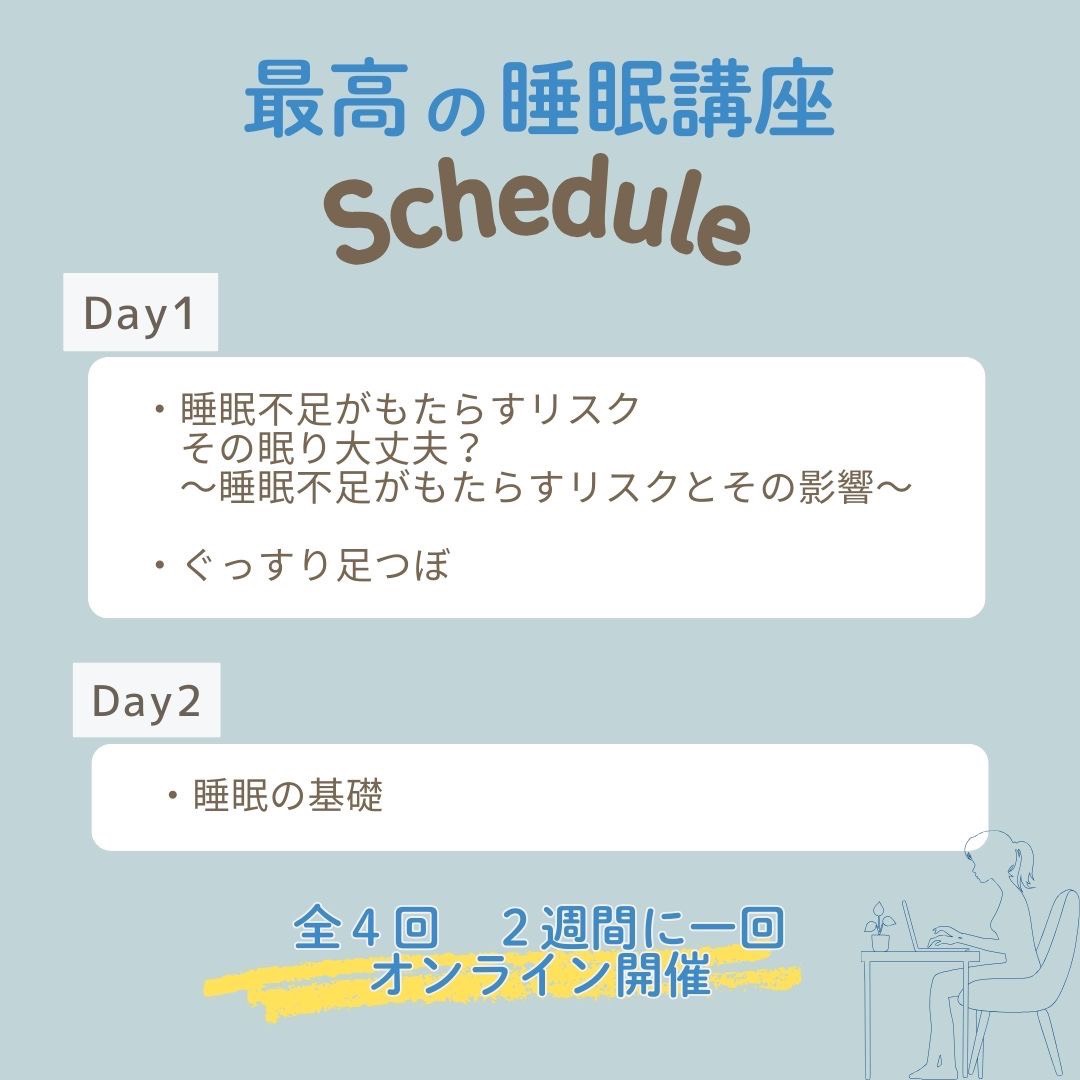 最高の睡眠講座
Schedule

Day1

・睡眠不足がもたらすリスク
その眠り大丈夫？
〜睡眠不足がもたらすリスクとその影響〜

・ぐっすり足つぼ

Day2

・睡眠の基礎

全４回　２週間に一回
オンライン開催